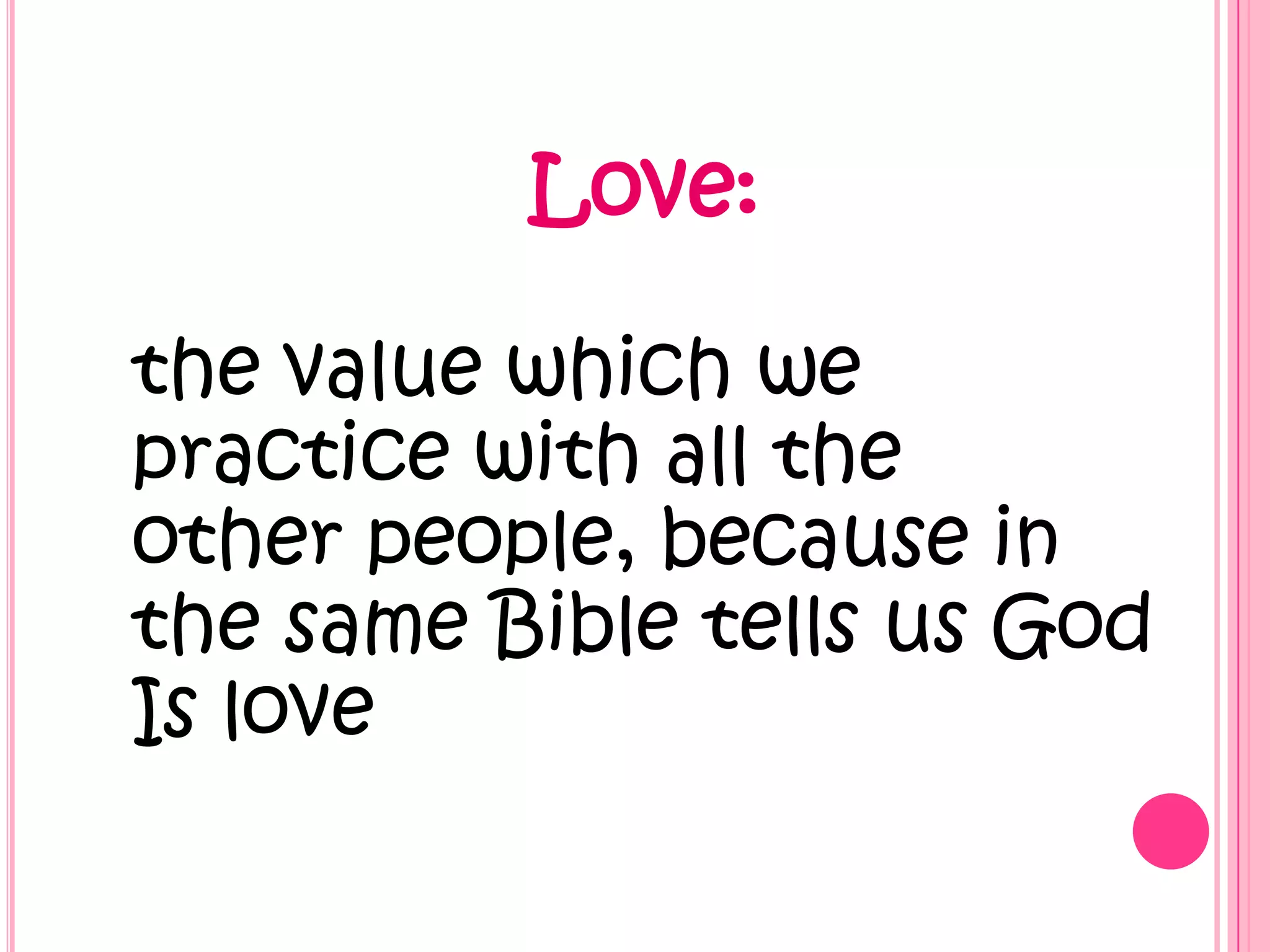 Love:

the value which we practice with all the other people, because in the same Bible tells us God Is love